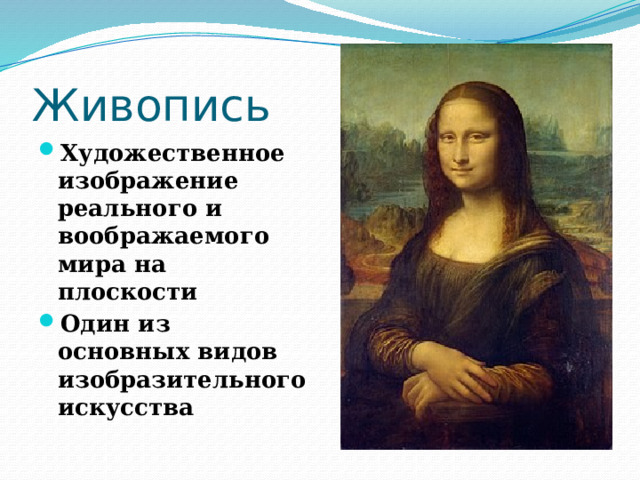 Живопись

Художественное изображение реального и воображаемого мира на плоскости

Один из основных видов изобразительного искусства